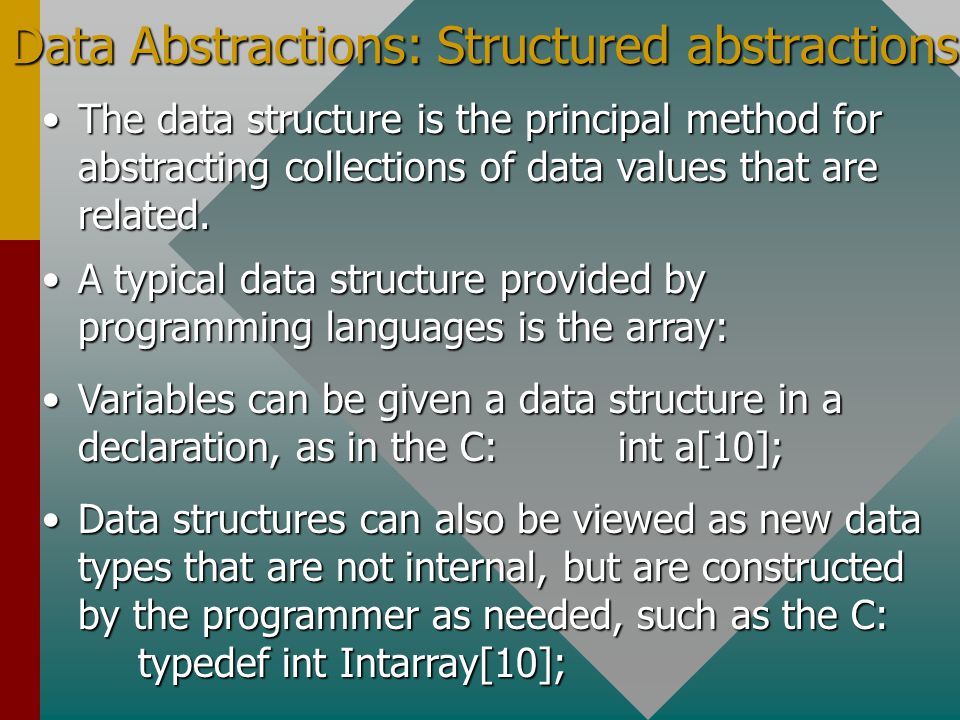 Data Abstractions: Structured abstractions

• The data structure is the principal method for abstracting collections of data values that are related.

• A typical data structure provided by programming languages is the array:

• Variables can be given a data structure in a declaration, as in the C: int a[10];

• Data structures can also be viewed as new data types that are not internal, but are constructed by the programmer as needed, such as the C:
typedef int Intarray[10];